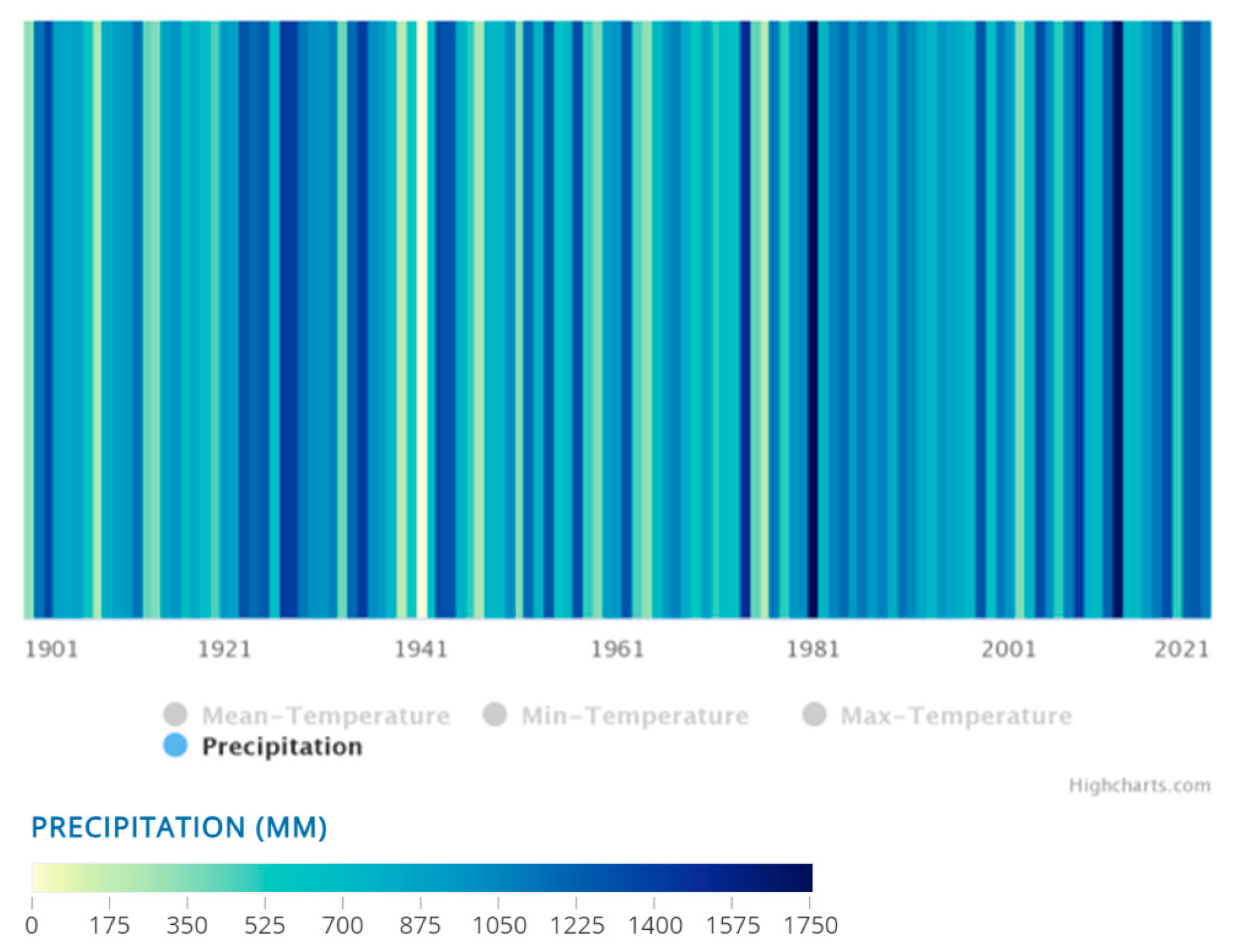 1901 1921 1941 1961 1981 2001 2021

Mean-Temperature Min-Temperature Max-Temperature
Precipitation

Highcharts.com

PRECIPITATION (MM)

0 175 350 525 700 875 1050 1225 1400 1575 1750